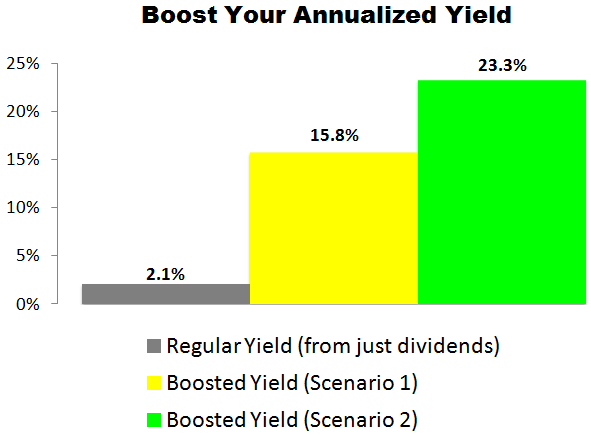 Boost Your Annualized Yield

25%
20%
15%
10%
5%
0%

2.1%
15.8%
23.3%

Regular Yield (from just dividends)
Boosted Yield (Scenario 1)
Boosted Yield (Scenario 2)